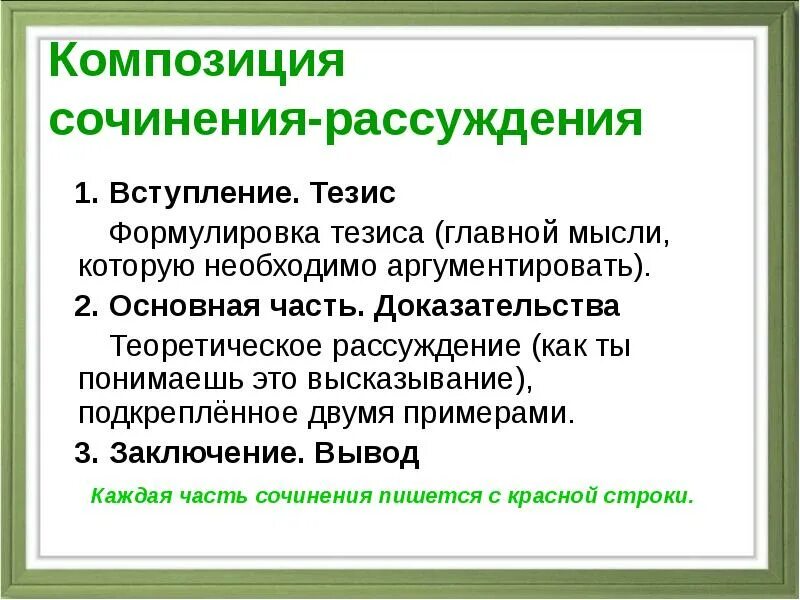 Композиция сочинения-рассуждения

1. Вступление. Тезис

Формулировка тезиса (главной мысли, которую необходимо аргументировать).

2. Основная часть. Доказательства

Теоретическое рассуждение (как ты понимаешь это высказывание), подкреплённое двумя примерами.

3. Заключение. Вывод

Каждая часть сочинения пишется с красной строки.